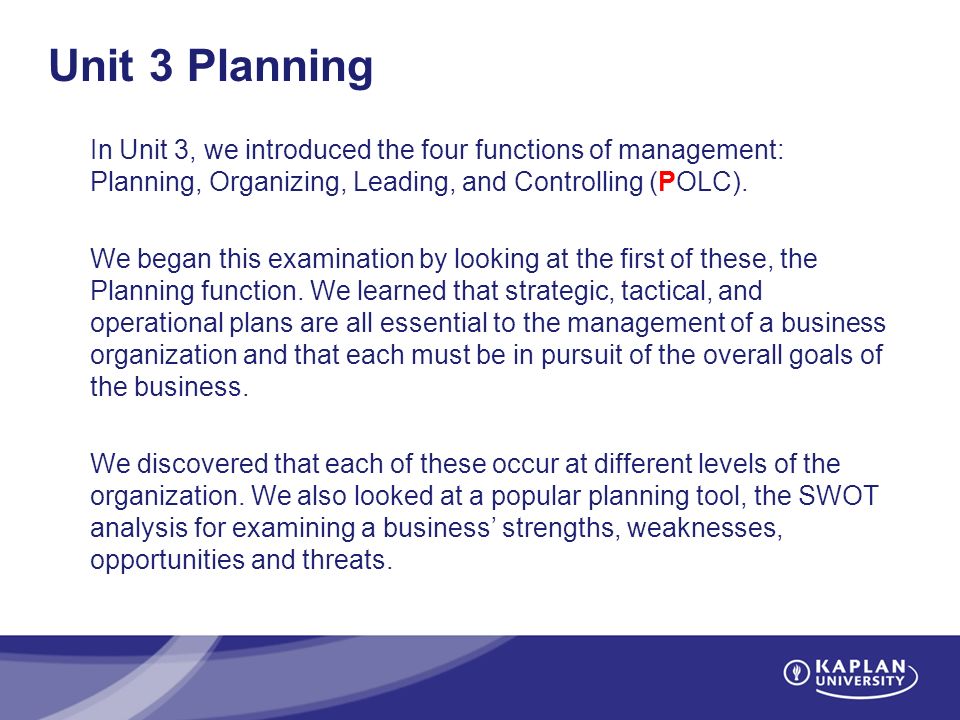 Unit 3 Planning

In Unit 3, we introduced the four functions of management: Planning, Organizing, Leading, and Controlling (POLC).

We began this examination by looking at the first of these, the Planning function. We learned that strategic, tactical, and operational plans are all essential to the management of a business organization and that each must be in pursuit of the overall goals of the business.

We discovered that each of these occur at different levels of the organization. We also looked at a popular planning tool, the SWOT analysis for examining a business' strengths, weaknesses, opportunities and threats.

KAPLAN UNIVERSITY